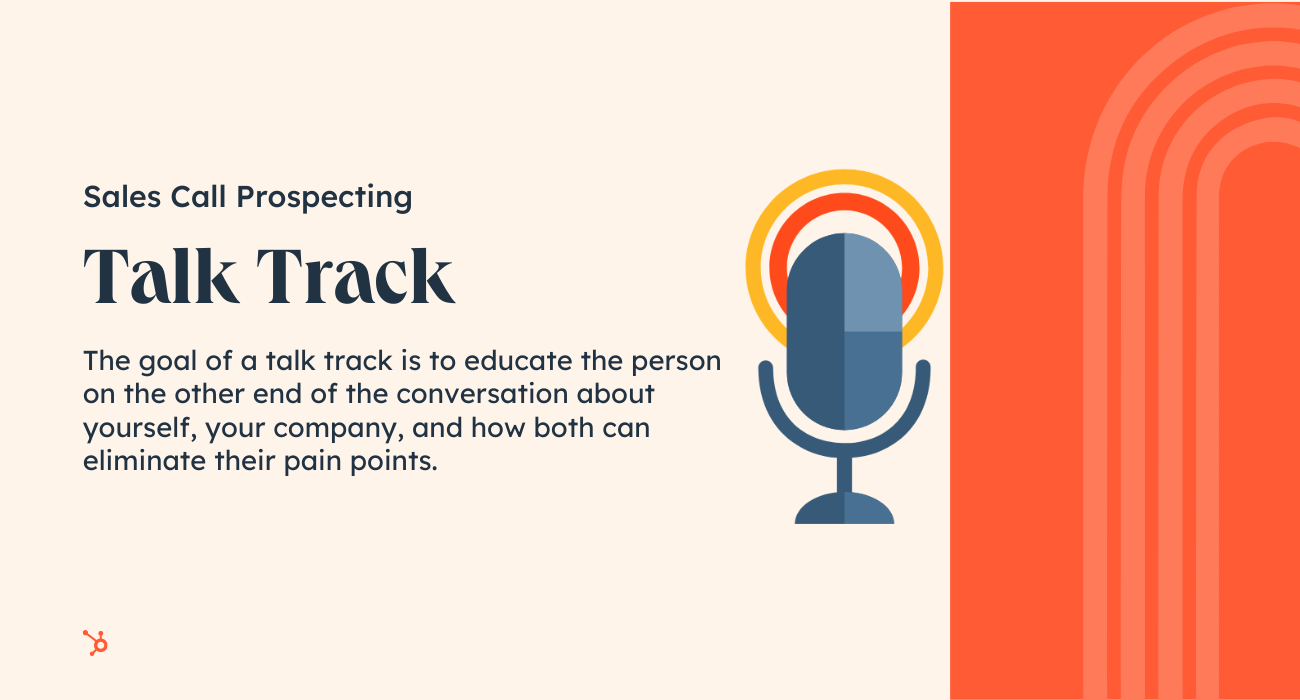 Sales Call Prospecting

Talk Track

The goal of a talk track is to educate the person on the other end of the conversation about yourself, your company, and how both can eliminate their pain points.